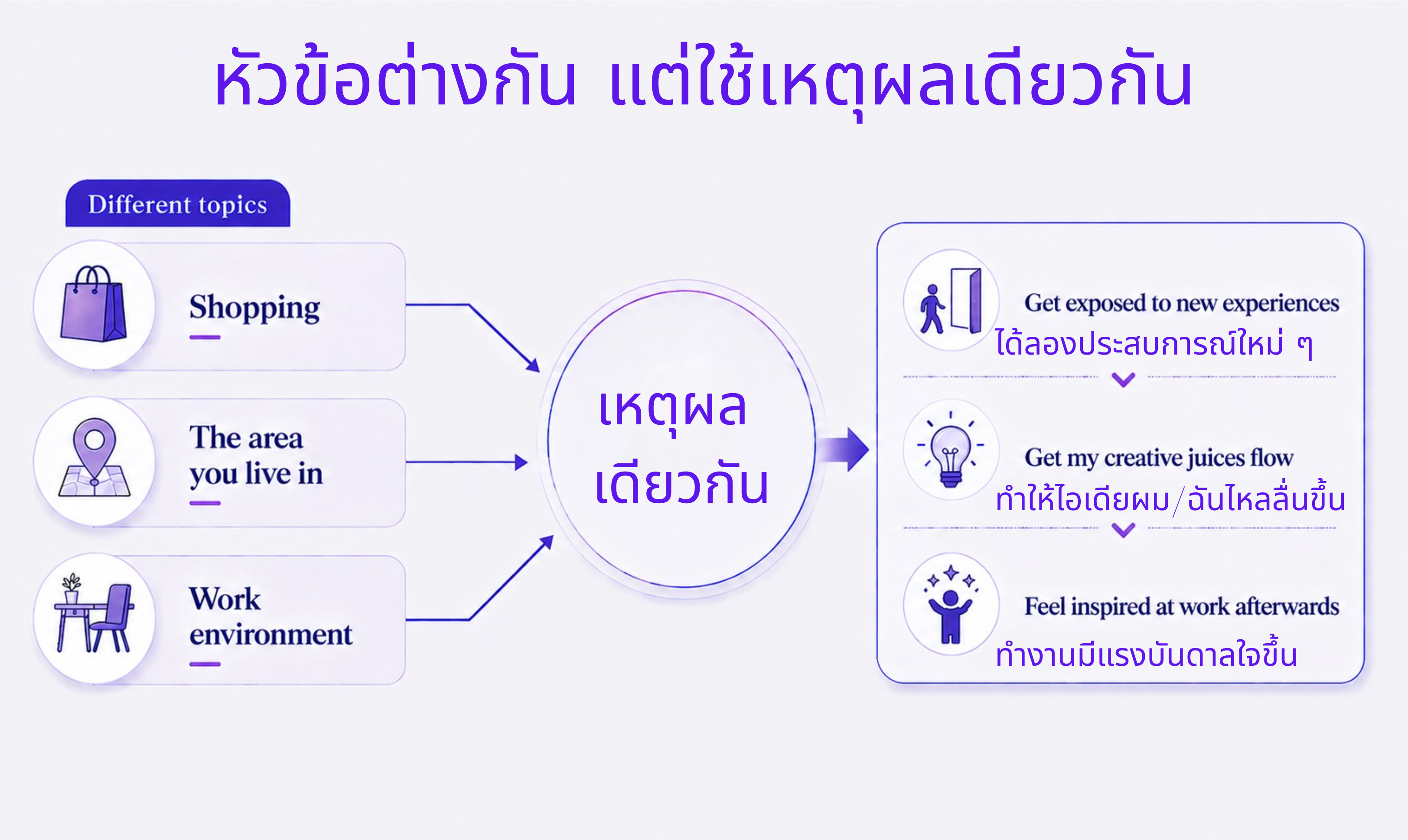 หัวข้อต่างกัน แต่ใช้เหตุผลเดียวกัน

Different topics

Shopping

The area you live in

Work environment

เหตุผล เดียวกัน

Get exposed to new experiences
ได้ลองประสบการณ์ใหม่ ๆ

Get my creative juices flow
ทำให้ไอเดียผม/ฉันไหลลื่นขึ้น

Feel inspired at work afterwards
ทำงานมีแรงบันดาลใจขึ้น